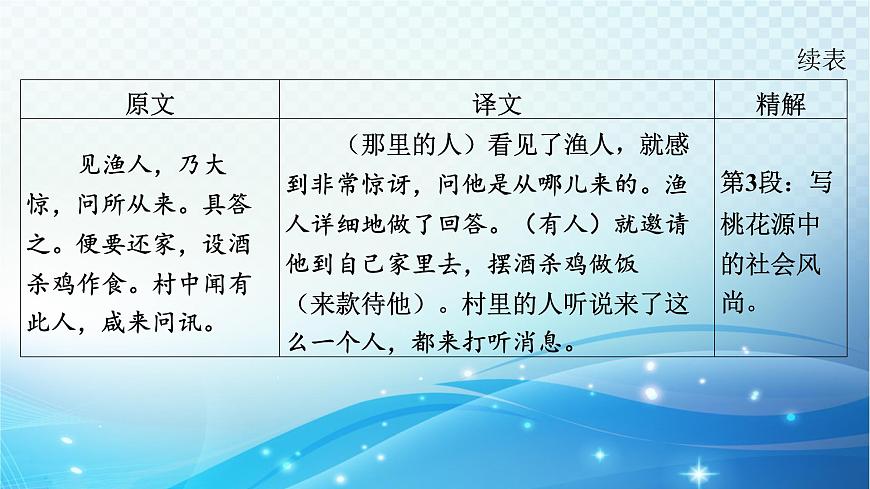 续表

| 原文 | 译文 | 精解 |
|---|---|---|
| 见渔人，乃大惊，问所从来。具答之。便要还家，设酒杀鸡作食。村中闻有此人，咸来问讯。 | （那里的人）看见了渔人，就感到非常惊讶，问他是从哪儿来的。渔人详细地做了回答。（有人）就邀请他到自己家里去，摆酒杀鸡做饭（来款待他）。村里的人听说来了这么一个人，都来打听消息。 | 第3段：写桃花源中的社会风尚。 |